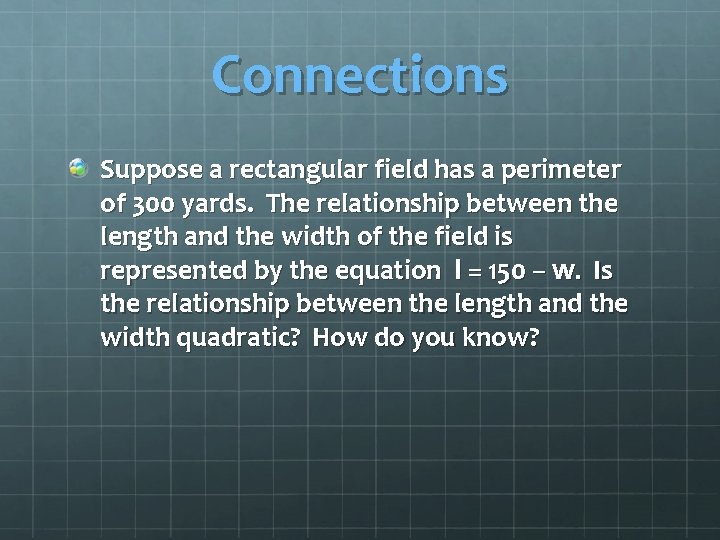 Connections

Suppose a rectangular field has a perimeter of 300 yards. The relationship between the length and the width of the field is represented by the equation $l = 150 - w$. Is the relationship between the length and the width quadratic? How do you know?